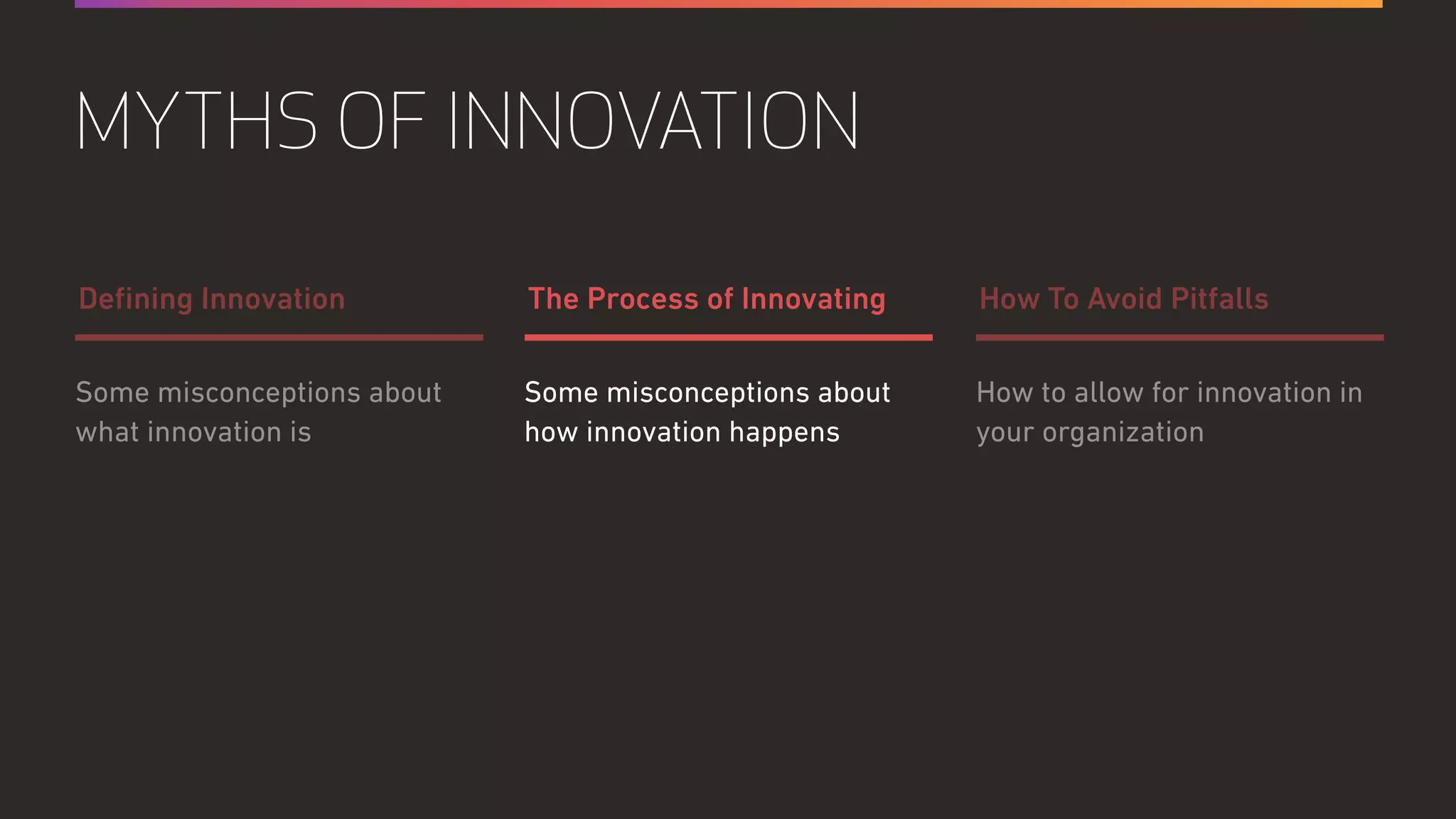 MYTHS OF INNOVATION

Defining Innovation

Some misconceptions about what innovation is

The Process of Innovating

Some misconceptions about how innovation happens

How To Avoid Pitfalls

How to allow for innovation in your organization